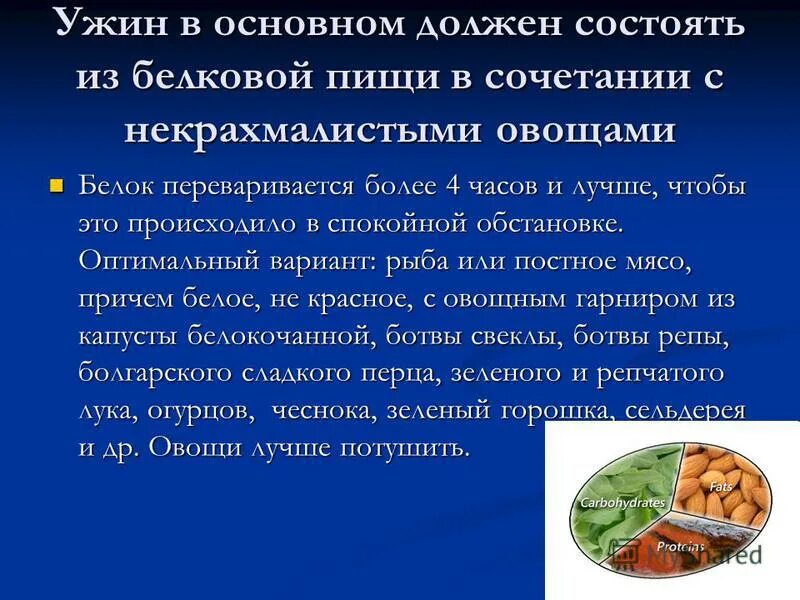 Ужин в основном должен состоять из белковой пищи в сочетании с некрахмалистыми овощами

Белок переваривается более 4 часов и лучше, чтобы это происходило в спокойной обстановке. Оптимальный вариант: рыба или постное мясо, причем белое, не красное, с овощным гарниром из капусты белокочанной, ботвы свеклы, ботвы репы, болгарского сладкого перца, зеленого и репчатого лука, огурцов, чеснока, зеленый горошка, сельдерея и др. Овощи лучше потушить.

Carbohydrates
Fats
Proteins
MyShared